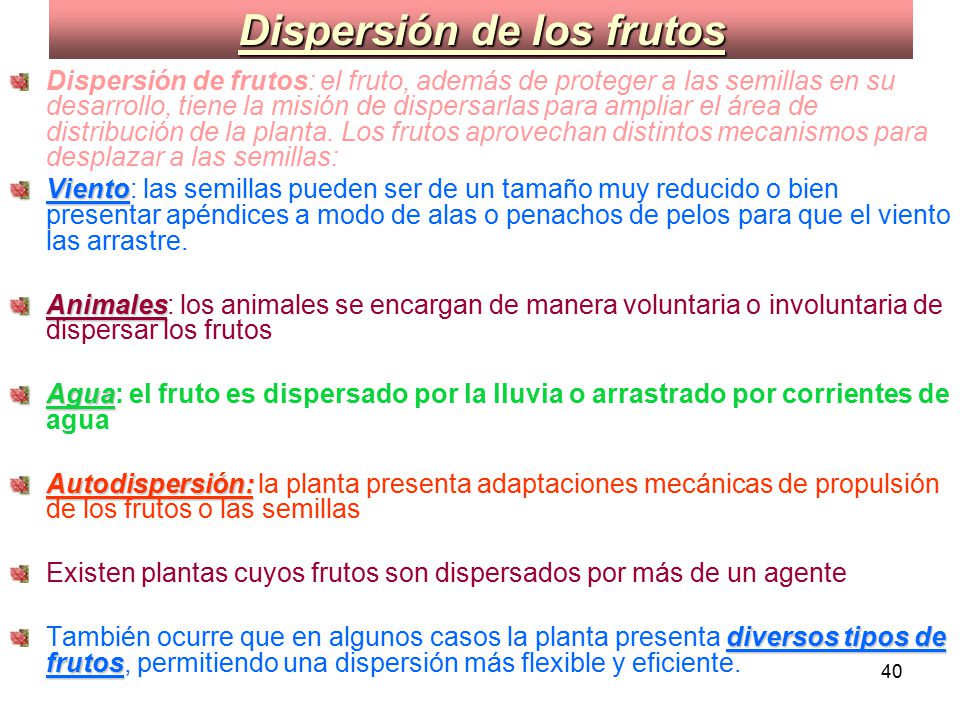 Dispersión de los frutos

Dispersión de frutos: el fruto, además de proteger a las semillas en su desarrollo, tiene la misión de dispersarlas para ampliar el área de distribución de la planta. Los frutos aprovechan distintos mecanismos para desplazar a las semillas:

Viento: las semillas pueden ser de un tamaño muy reducido o bien presentar apéndices a modo de alas o penachos de pelos para que el viento las arrastre.

Animales: los animales se encargan de manera voluntaria o involuntaria de dispersar los frutos

Agua: el fruto es dispersado por la lluvia o arrastrado por corrientes de agua

Autodispersión: la planta presenta adaptaciones mecánicas de propulsión de los frutos o las semillas

Existen plantas cuyos frutos son dispersados por más de un agente

También ocurre que en algunos casos la planta presenta diversos tipos de frutos, permitiendo una dispersión más flexible y eficiente.

40